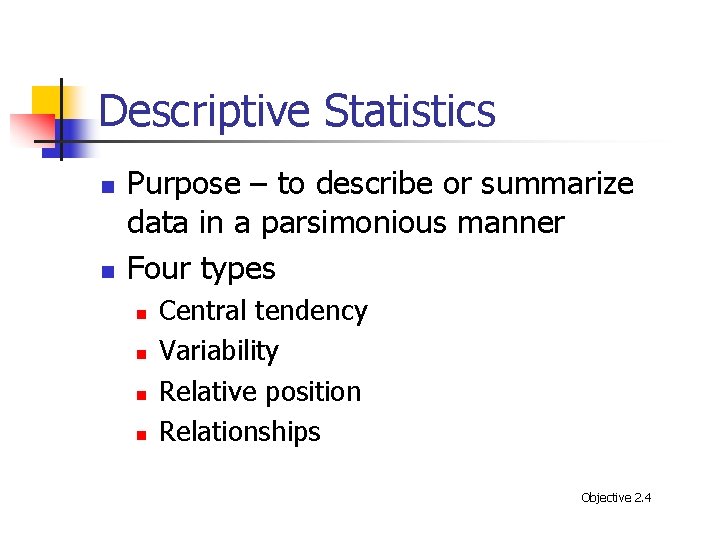 Descriptive Statistics

- Purpose – to describe or summarize data in a parsimonious manner
- Four types
  - Central tendency
  - Variability
  - Relative position
  - Relationships

Objective 2.4